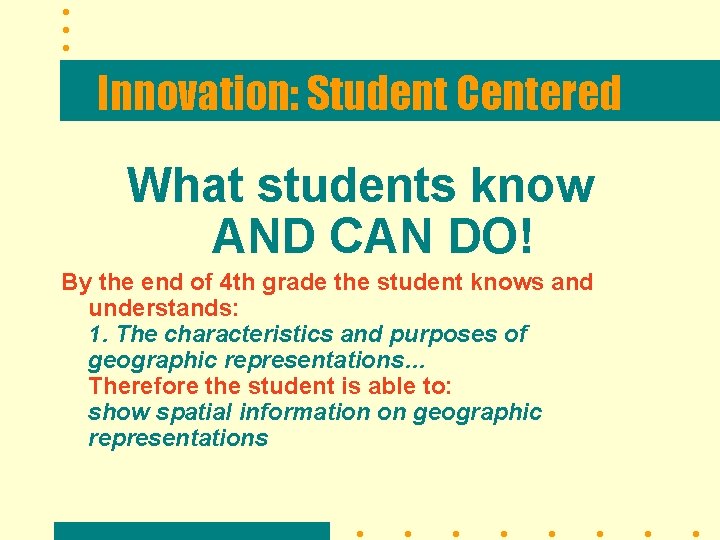 Innovation: Student Centered

What students know AND CAN DO!

By the end of 4th grade the student knows and understands:
1. The characteristics and purposes of geographic representations...
Therefore the student is able to:
show spatial information on geographic representations